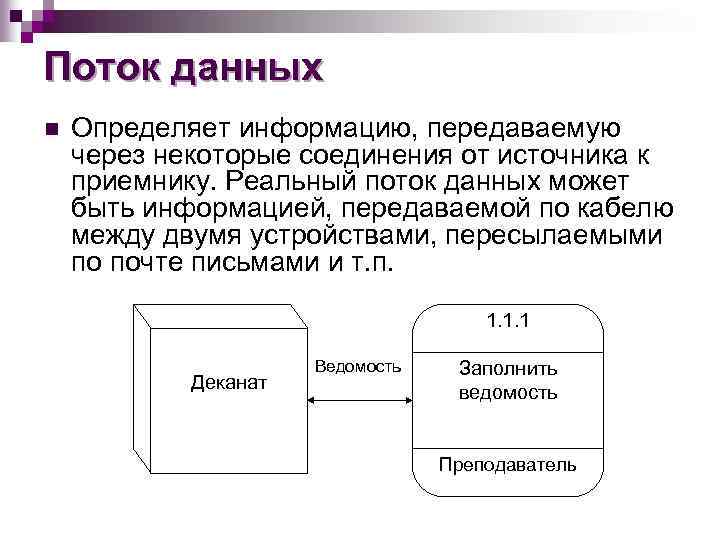 Поток данных

Определяет информацию, передаваемую через некоторые соединения от источника к приемнику. Реальный поток данных может быть информацией, передаваемой по кабелю между двумя устройствами, пересылаемыми по почте письмами и т.п.

Деканат

Ведомость

1.1.1

Заполнить ведомость

Преподаватель